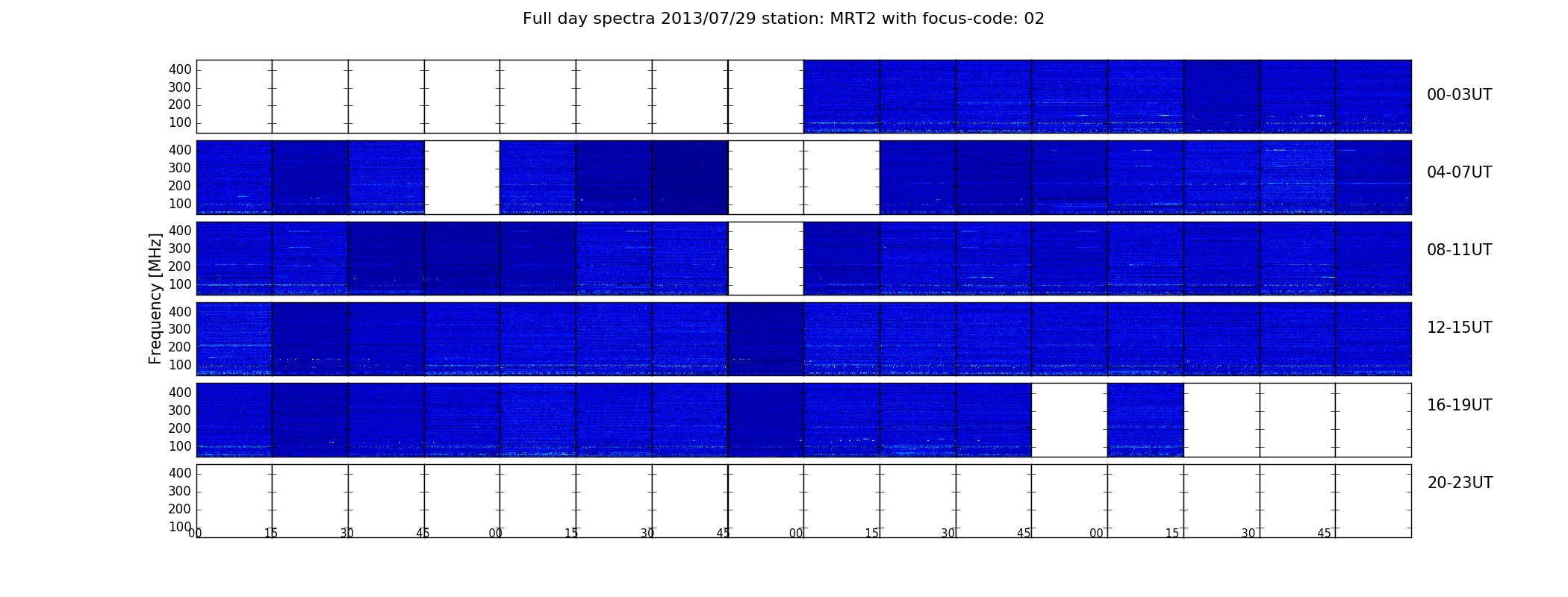 Full day spectra 2013/07/29 station: MRT2 with focus-code: 02

Frequency [MHz]

400
300
200
100
00-03UT

400
300
200
100
04-07UT

400
300
200
100
08-11UT

400
300
200
100
12-15UT

400
300
200
100
16-19UT

400
300
200
100
20-23UT

00 15 30 45 00 15 30 45 00 15 30 45 00 15 30 45